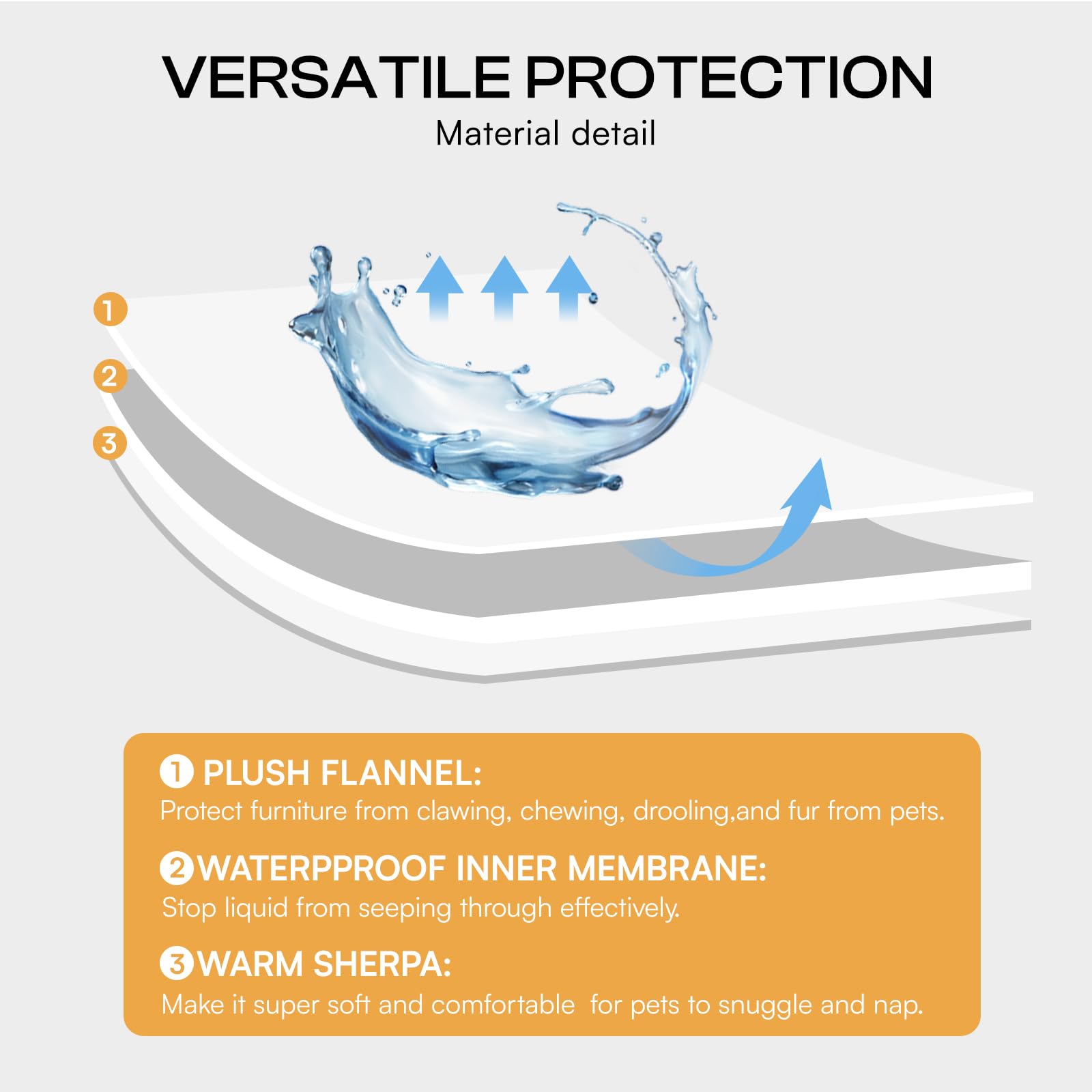 VERSATILE PROTECTION
Material detail

1
2
3

1 PLUSH FLANNEL:
Protect furniture from clawing, chewing, drooling,and fur from pets.

2 WATERPPROOF INNER MEMBRANE:
Stop liquid from seeping through effectively.

3 WARM SHERPA:
Make it super soft and comfortable  for pets to snuggle and nap.